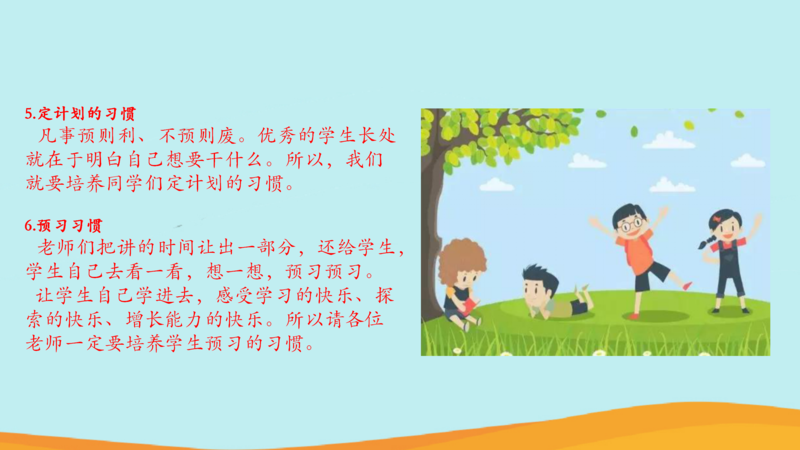 5.定计划的习惯

凡事预则利、不预则废。优秀的学生长处就在于明白自己想要干什么。所以，我们就要培养同学们定计划的习惯。

6.预习习惯

老师们把讲的时间让出一部分，还给学生，学生自己去看一看，想一想，预习预习。

让学生自己学进去，感受学习的快乐、探索的快乐、增长能力的快乐。所以请各位老师一定要培养学生预习的习惯。